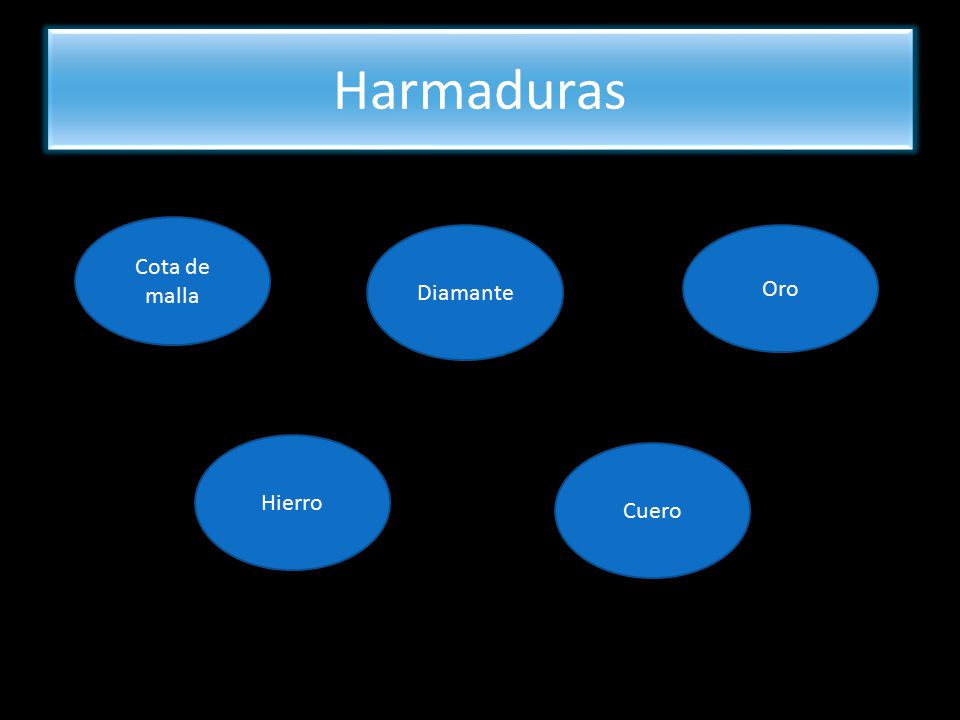 Harmaduras

Cota de malla

Diamante

Oro

Hierro

Cuero